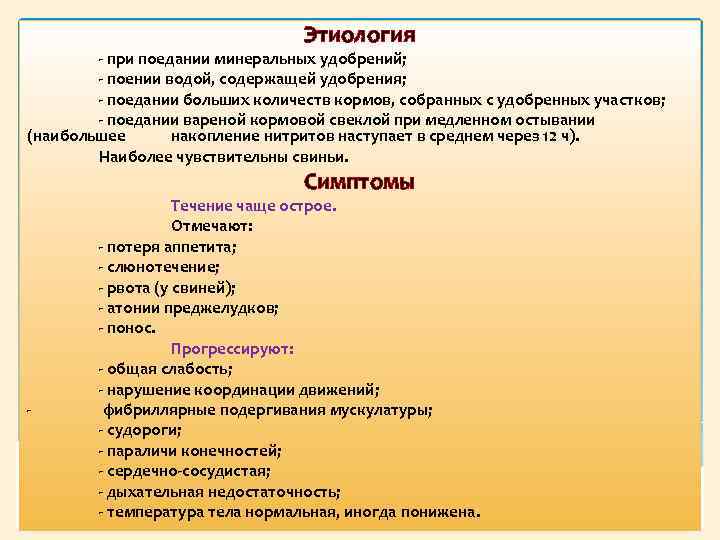 Этиология

- при поедании минеральных удобрений;

- поении водой, содержащей удобрения;

- поедании больших количеств кормов, собранных с удобренных участков;

- поедании вареной кормовой свеклой при медленном остывании (наибольшее накопление нитритов наступает в среднем через 12 ч).

Наиболее чувствительны свиньи.

Симптомы

Течение чаще острое.

Отмечают:

- потеря аппетита;

- слюнотечение;

- рвота (у свиней);

- атонии преджелудков;

- понос.

Прогрессируют:

- общая слабость;

- нарушение координации движений;

- фибриллярные подергивания мускулатуры;

- судороги;

- параличи конечностей;

- сердечно-сосудистая;

- дыхательная недостаточность;

- температура тела нормальная, иногда понижена.